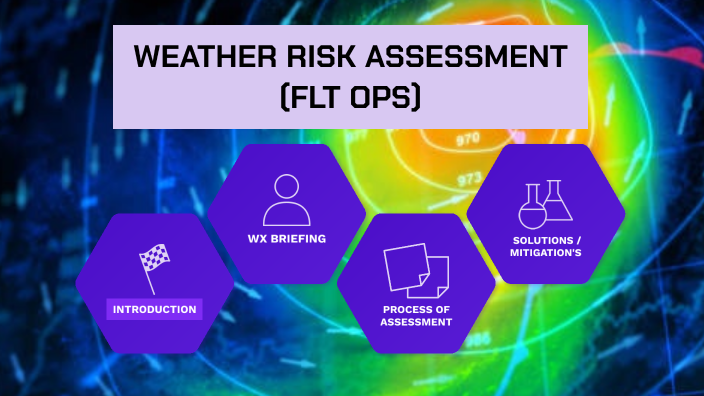 WEATHER RISK ASSESSMENT (FLT OPS)

970

973

INTRODUCTION

WX BRIEFING

PROCESS OF ASSESSMENT

SOLUTIONS / MITIGATION'S